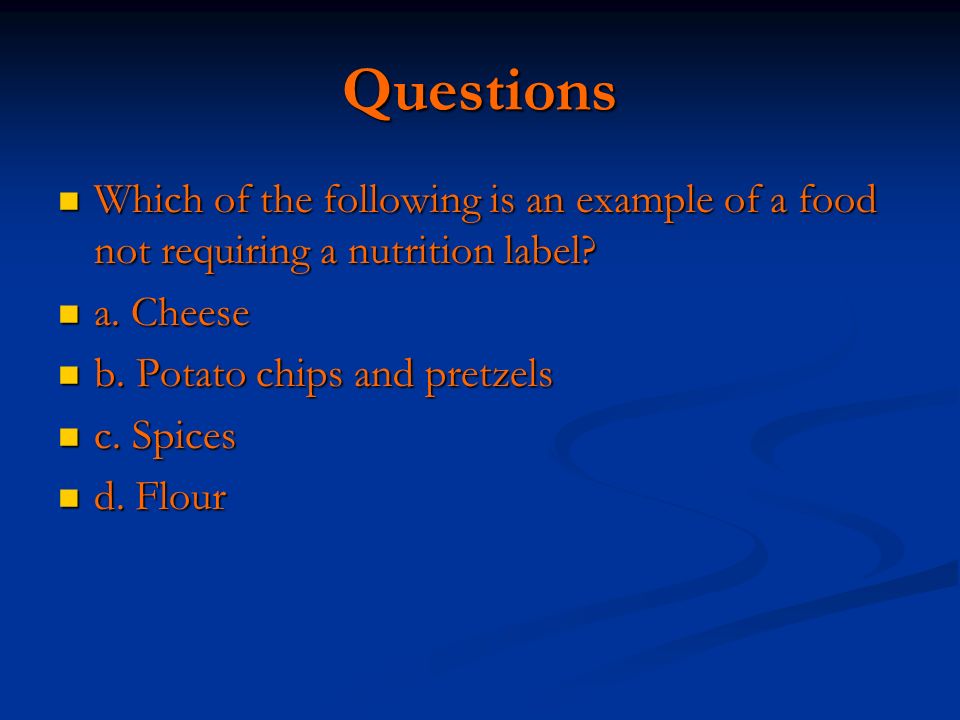 Questions

Which of the following is an example of a food not requiring a nutrition label?

a. Cheese

b. Potato chips and pretzels

c. Spices

d. Flour